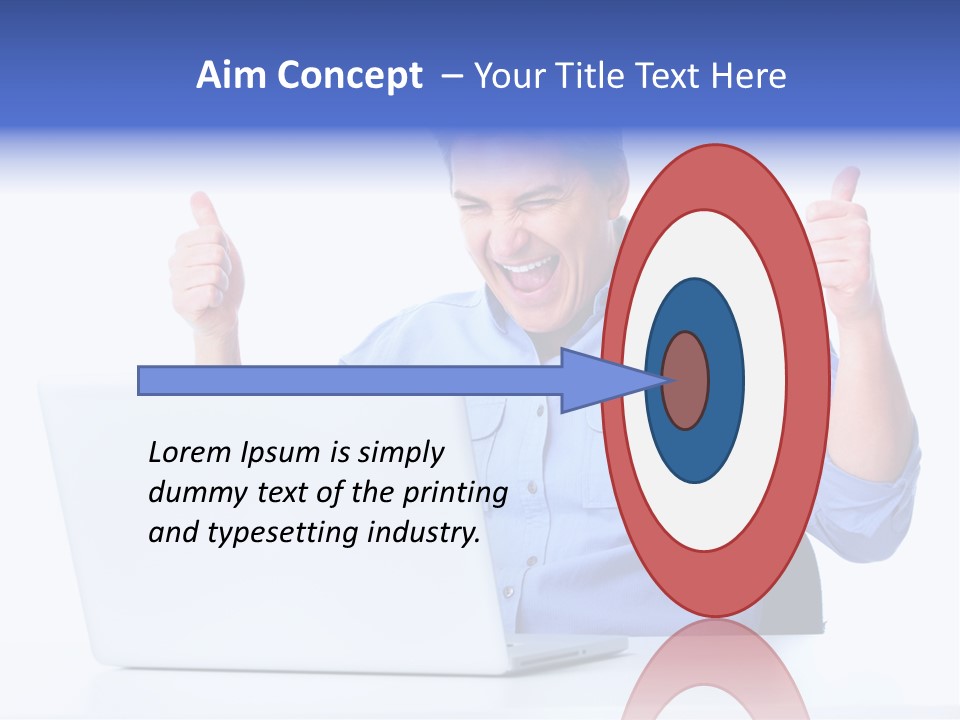 Aim Concept – Your Title Text Here

Lorem Ipsum is simply dummy text of the printing and typesetting industry.